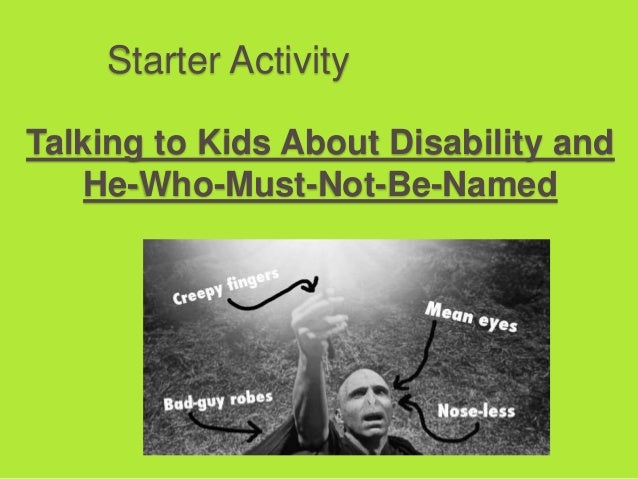 Starter Activity

Talking to Kids About Disability and He-Who-Must-Not-Be-Named

Creepy fingers

Mean eyes

Bad-guy robes

Nose-less